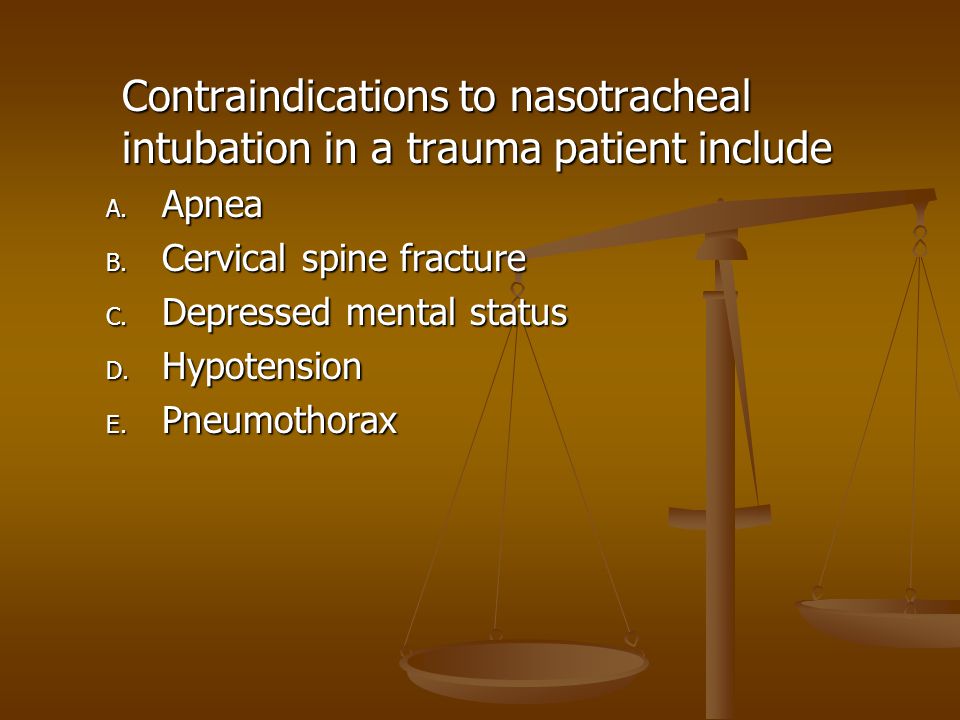 Contraindications to nasotracheal intubation in a trauma patient include

A. Apnea
B. Cervical spine fracture
C. Depressed mental status
D. Hypotension
E. Pneumothorax